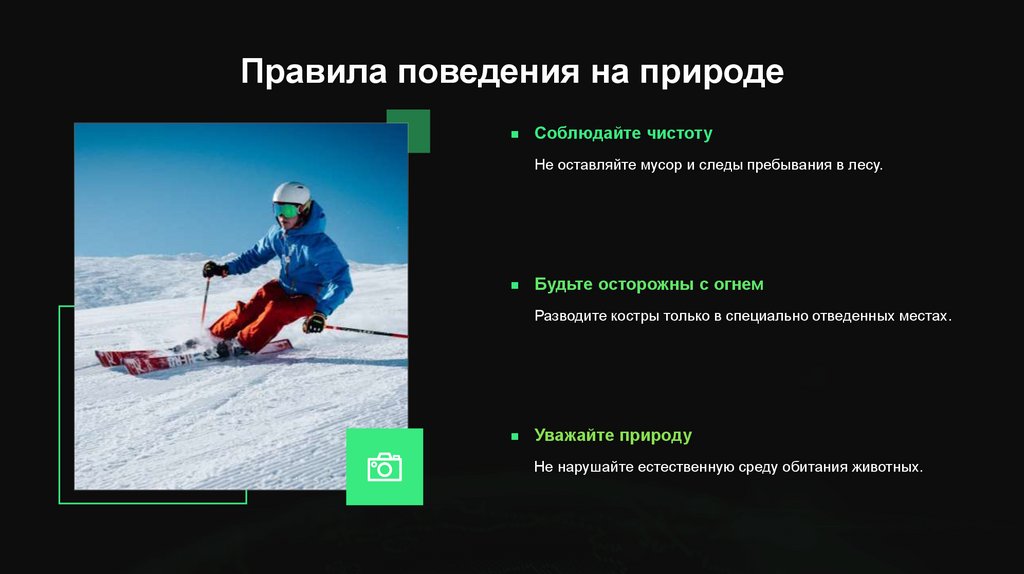 Правила поведения на природе

Соблюдайте чистоту

Не оставляйте мусор и следы пребывания в лесу.

Будьте осторожны с огнем

Разводите костры только в специально отведенных местах.

Уважайте природу

Не нарушайте естественную среду обитания животных.